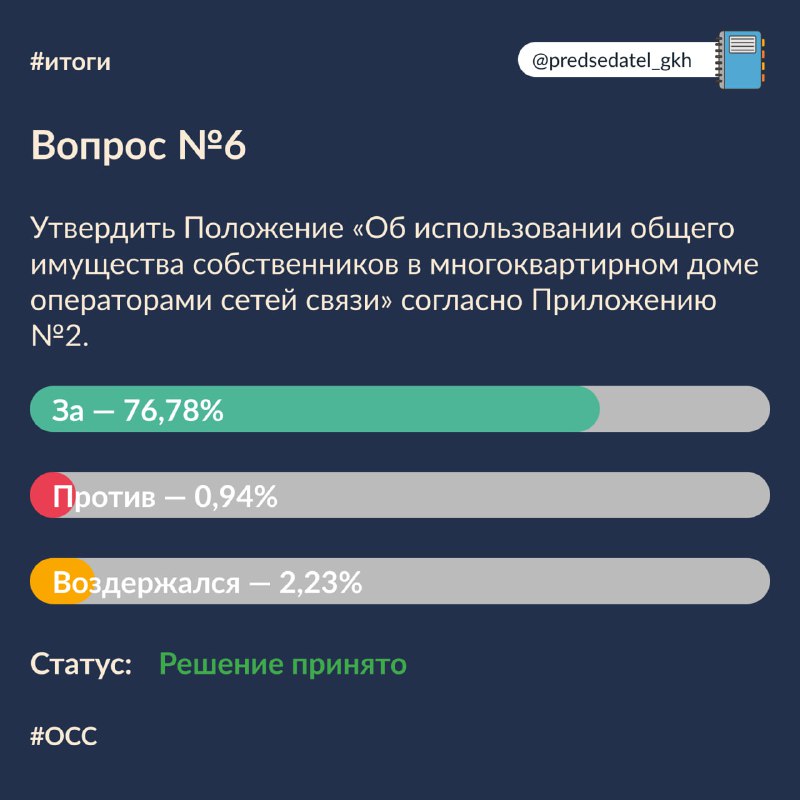 #итоги

@predsedatel_gkh

Вопрос №6

Утвердить Положение «Об использовании общего имущества собственников в многоквартирном доме операторами сетей связи» согласно Приложению №2.

За — 76,78%

Против — 0,94%

Воздержался — 2,23%

Статус: Решение принято

#ОСС